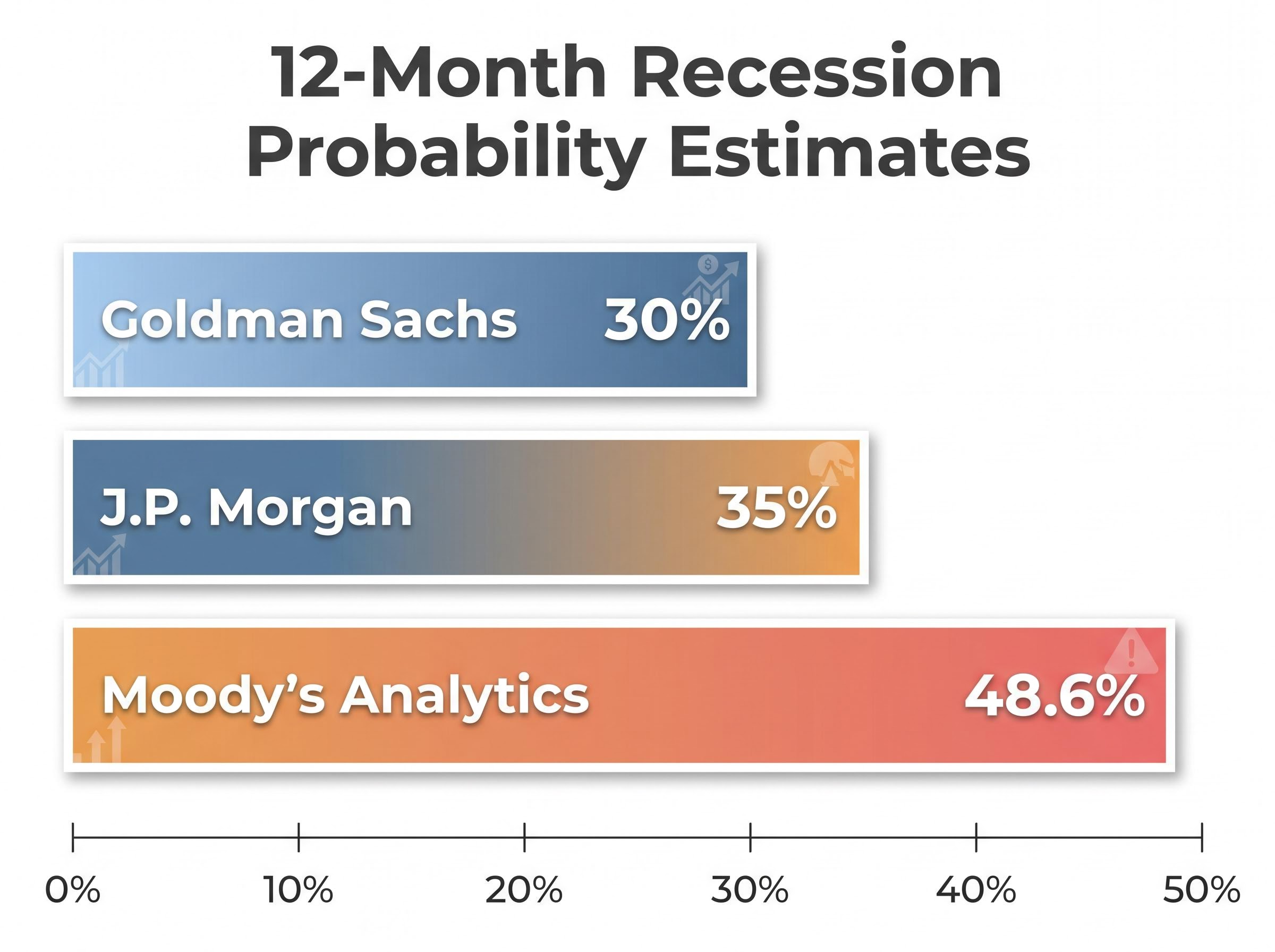 12-Month Recession Probability Estimates

Goldman Sachs 30%

J.P. Morgan 35%

Moody's Analytics 48.6%

0% 10% 20% 30% 40% 50%